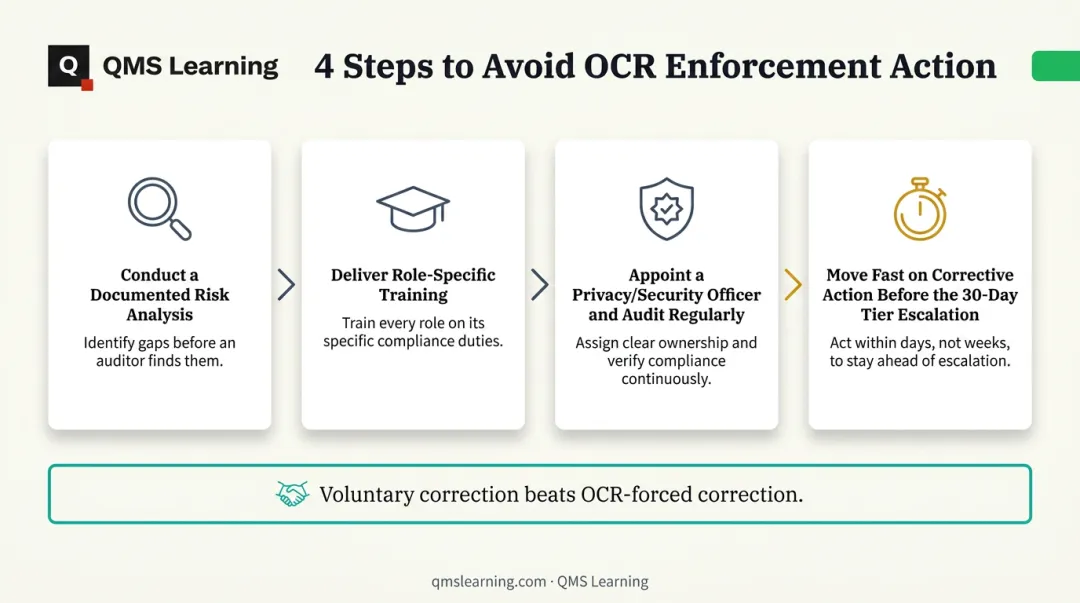 Q QMS Learning

4 Steps to Avoid OCR Enforcement Action

Conduct a Documented Risk Analysis

Identify gaps before an auditor finds them.

Deliver Role-Specific Training

Train every role on its specific compliance duties.

Appoint a Privacy/Security Officer and Audit Regularly

Assign clear ownership and verify compliance continuously.

Move Fast on Corrective Action Before the 30-Day Tier Escalation

Act within days, not weeks, to stay ahead of escalation.

Voluntary correction beats OCR-forced correction.

qmslearning.com · QMS Learning